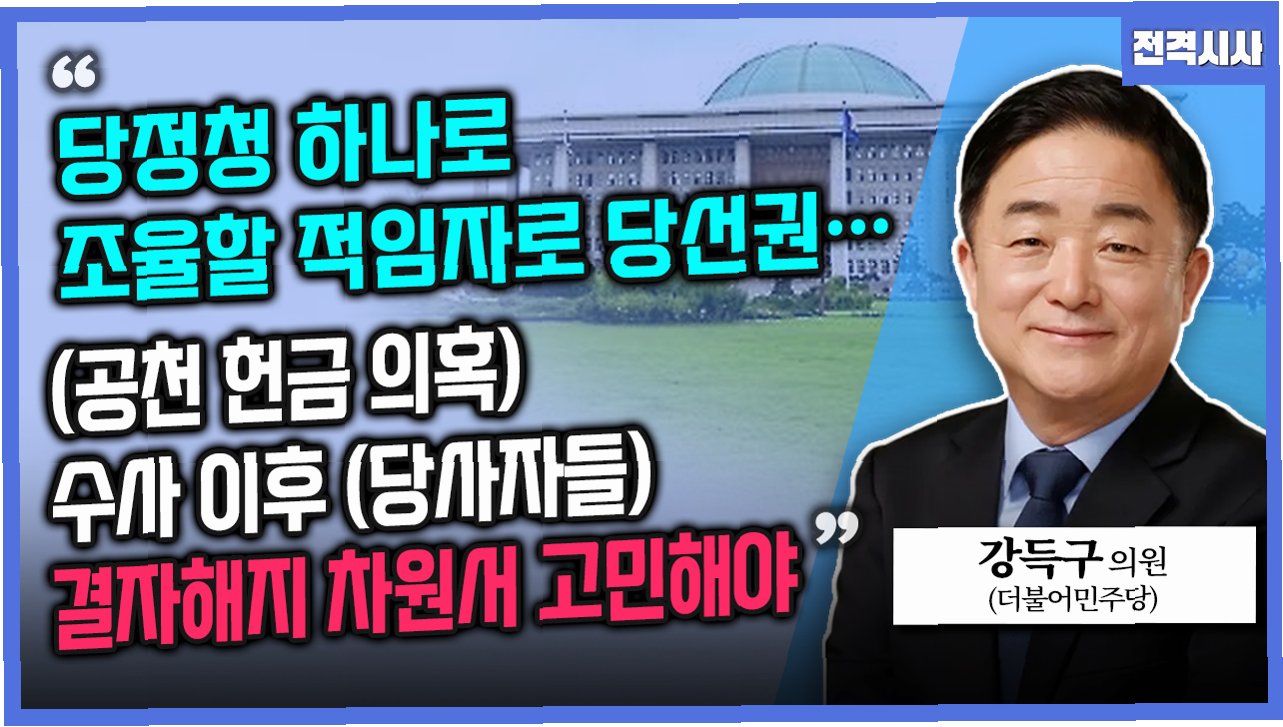 전격시사

“

당정청 하나로 조율할 적임자로 당선권…

(공천 헌금 의혹) 수사 이후 (당사자들) 결자해지 차원서 고민해야

”

강득구 의원
(더불어민주당)